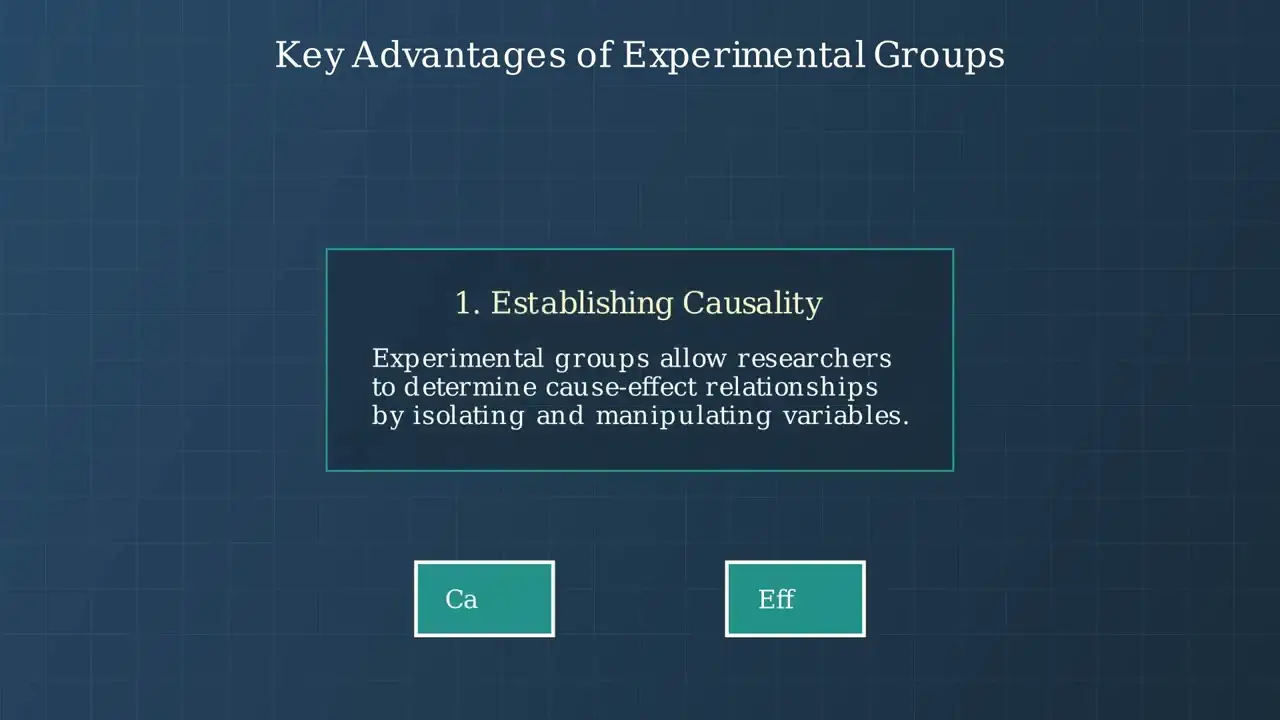 Key Advantages of Experimental Groups

1. Establishing Causality

Experimental groups allow researchers to determine cause-effect relationships by isolating and manipulating variables.

Ca

Eff